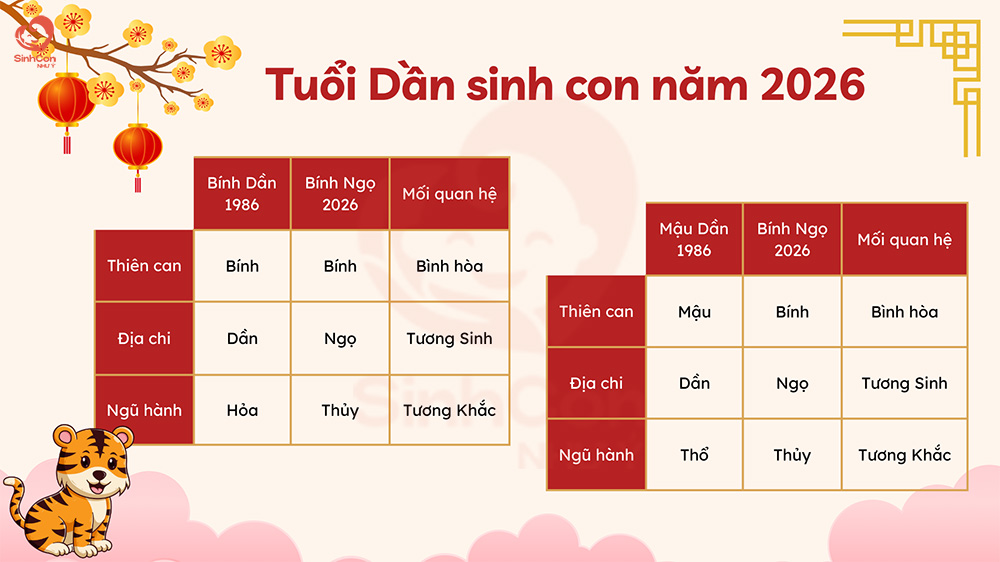 SinhCon NHƯ Ý

Tuổi Dần sinh con năm 2026

| | Bính Dần 1986 | Bính Ngọ 2026 | Mối quan hệ |
|---|---|---|---|
| Thiên can | Bính | Bính | Bình hòa |
| Địa chi | Dần | Ngọ | Tương Sinh |
| Ngũ hành | Hỏa | Thủy | Tương Khắc |

| | Mậu Dần 1986 | Bính Ngọ 2026 | Mối quan hệ |
|---|---|---|---|
| Thiên can | Mậu | Bính | Bình hòa |
| Địa chi | Dần | Ngọ | Tương Sinh |
| Ngũ hành | Thổ | Thủy | Tương Khắc |

SinhCon NHƯ Ý